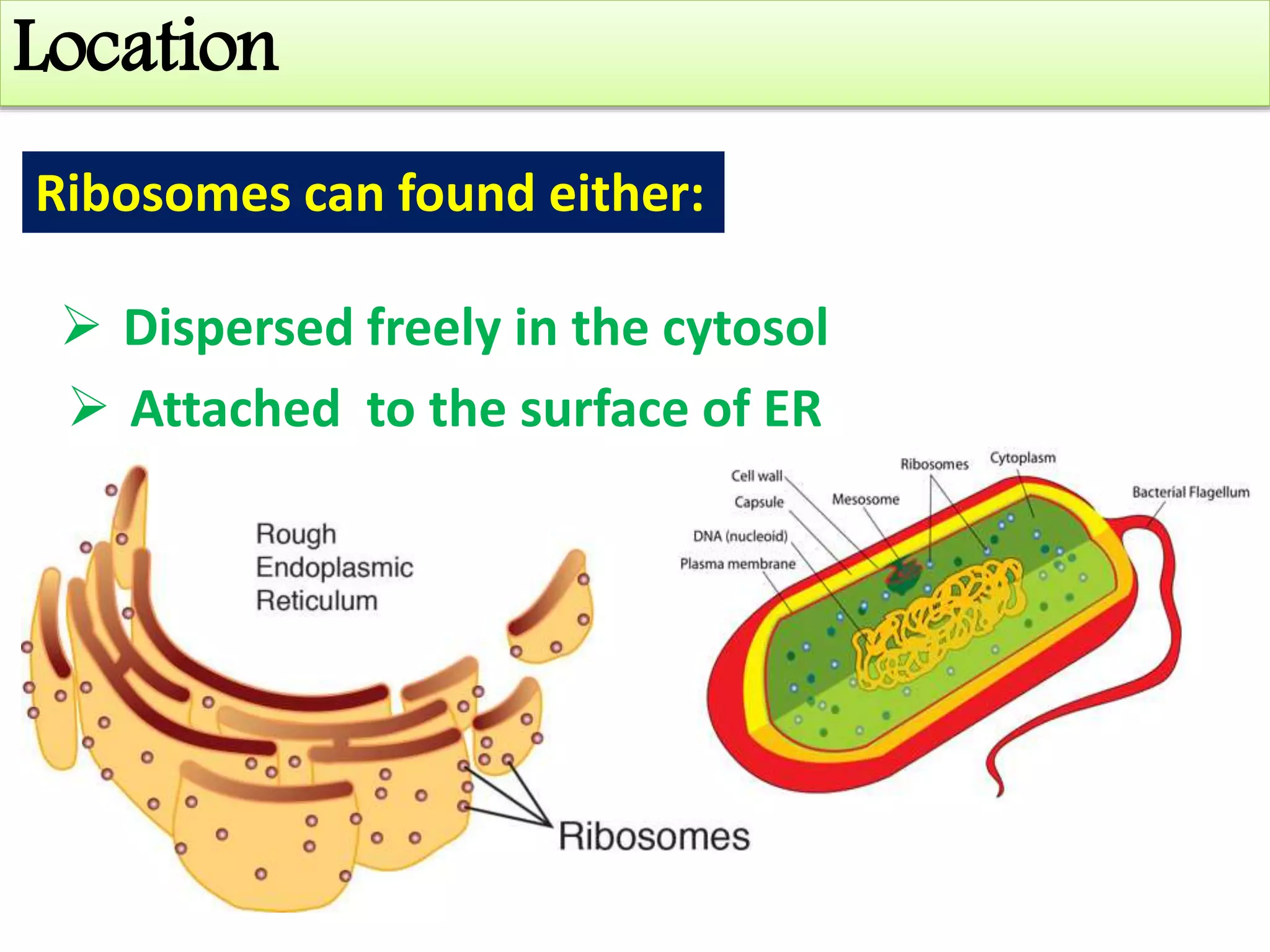 Location

Ribosomes can found either:

➢ Dispersed freely in the cytosol

➢ Attached to the surface of ER

Rough Endoplasmic Reticulum

Ribosomes

Cell wall

Capsule

DNA (nucleoid)

Plasma membrane

Mesosome

Ribosomes

Cytoplasm

Bacterial Flagellum